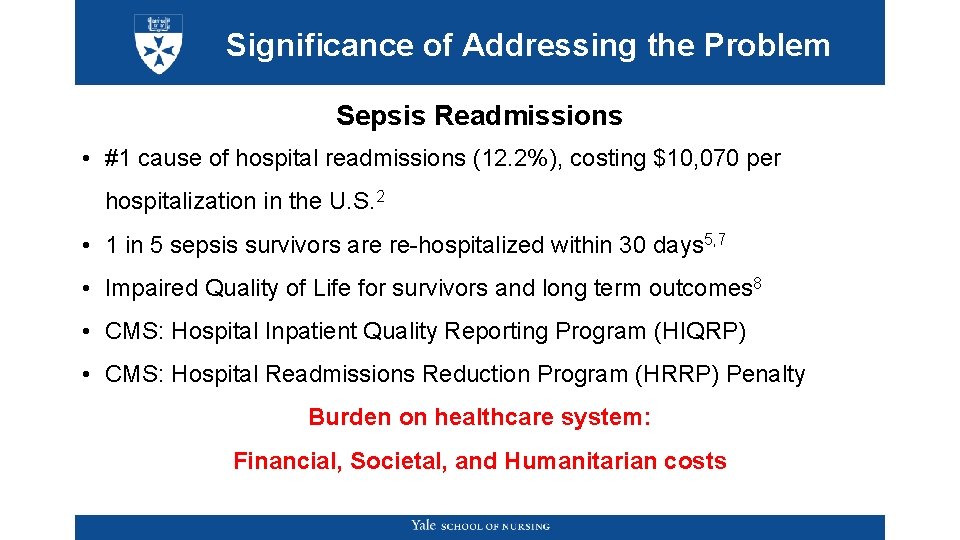 Significance of Addressing the Problem

Sepsis Readmissions

• #1 cause of hospital readmissions (12.2%), costing \$10,070 per hospitalization in the U.S.$^{2}$

• 1 in 5 sepsis survivors are re-hospitalized within 30 days$^{5,7}$

• Impaired Quality of Life for survivors and long term outcomes$^{8}$

• CMS: Hospital Inpatient Quality Reporting Program (HIQRP)

• CMS: Hospital Readmissions Reduction Program (HRRP) Penalty

Burden on healthcare system:

Financial, Societal, and Humanitarian costs

Yale SCHOOL OF NURSING